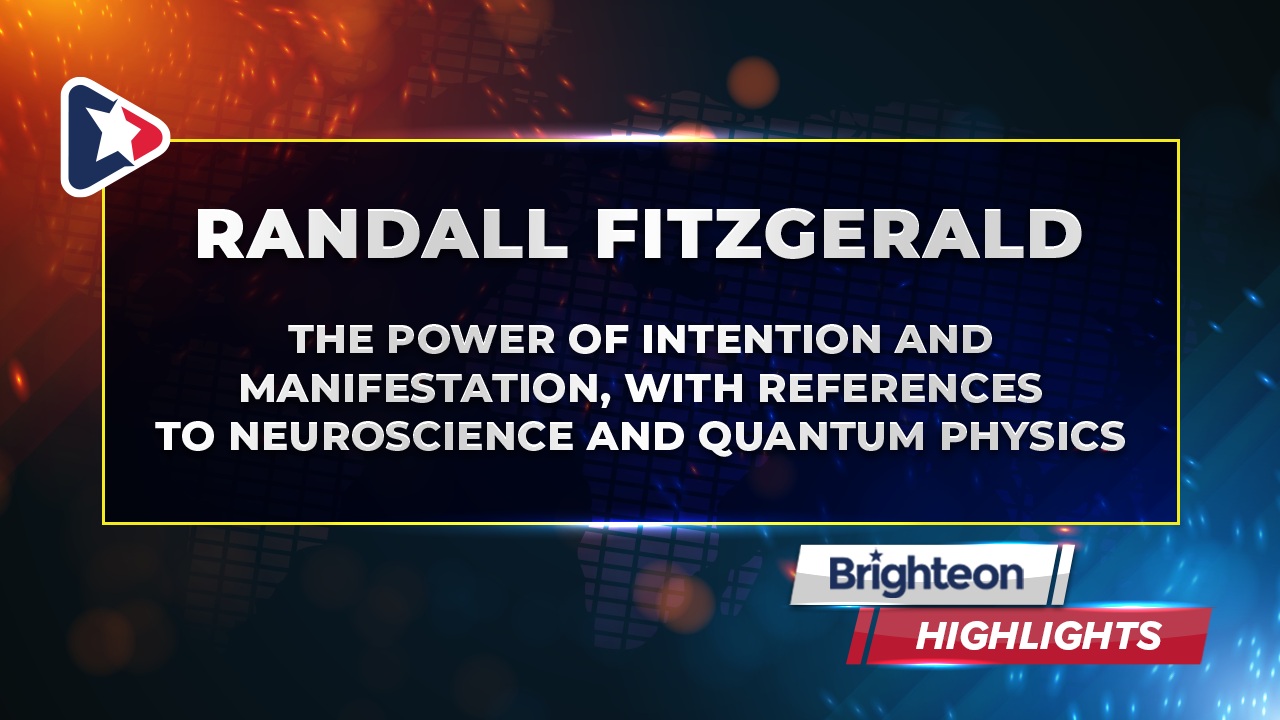 RANDALL FITZGERALD

THE POWER OF INTENTION AND MANIFESTATION, WITH REFERENCES TO NEUROSCIENCE AND QUANTUM PHYSICS

Brighteon
HIGHLIGHTS